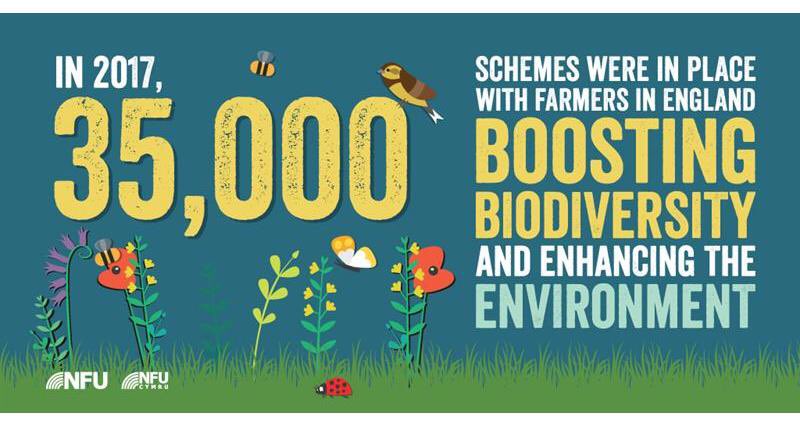 IN 2017,
35,000

SCHEMES WERE IN PLACE WITH FARMERS IN ENGLAND
BOOSTING BIODIVERSITY
AND ENHANCING THE
ENVIRONMENT

NFU NFU CYMRU